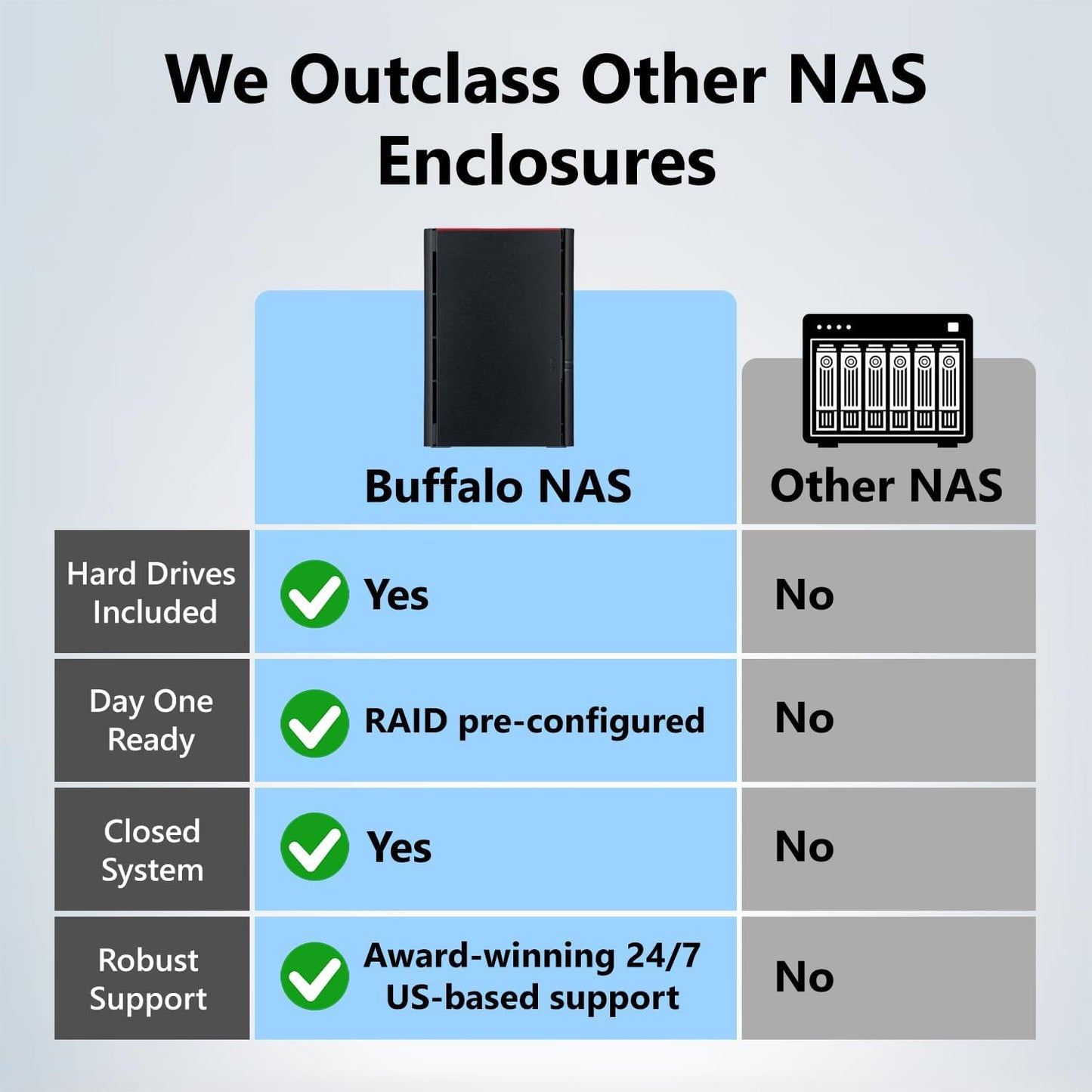 We Outclass Other NAS Enclosures

| | Buffalo NAS | Other NAS |
|---|---|---|
| Hard Drives Included | Yes | No |
| Day One Ready | RAID pre-configured | No |
| Closed System | Yes | No |
| Robust Support | Award-winning 24/7 US-based support | No |